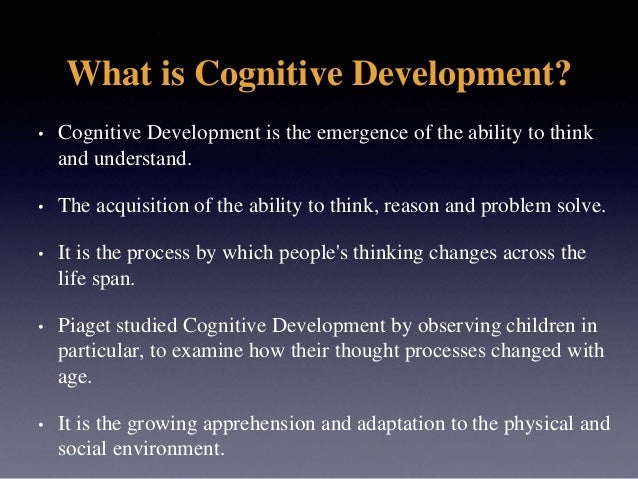 What is Cognitive Development?

• Cognitive Development is the emergence of the ability to think and understand.

• The acquisition of the ability to think, reason and problem solve.

• It is the process by which people's thinking changes across the life span.

• Piaget studied Cognitive Development by observing children in particular, to examine how their thought processes changed with age.

• It is the growing apprehension and adaptation to the physical and social environment.